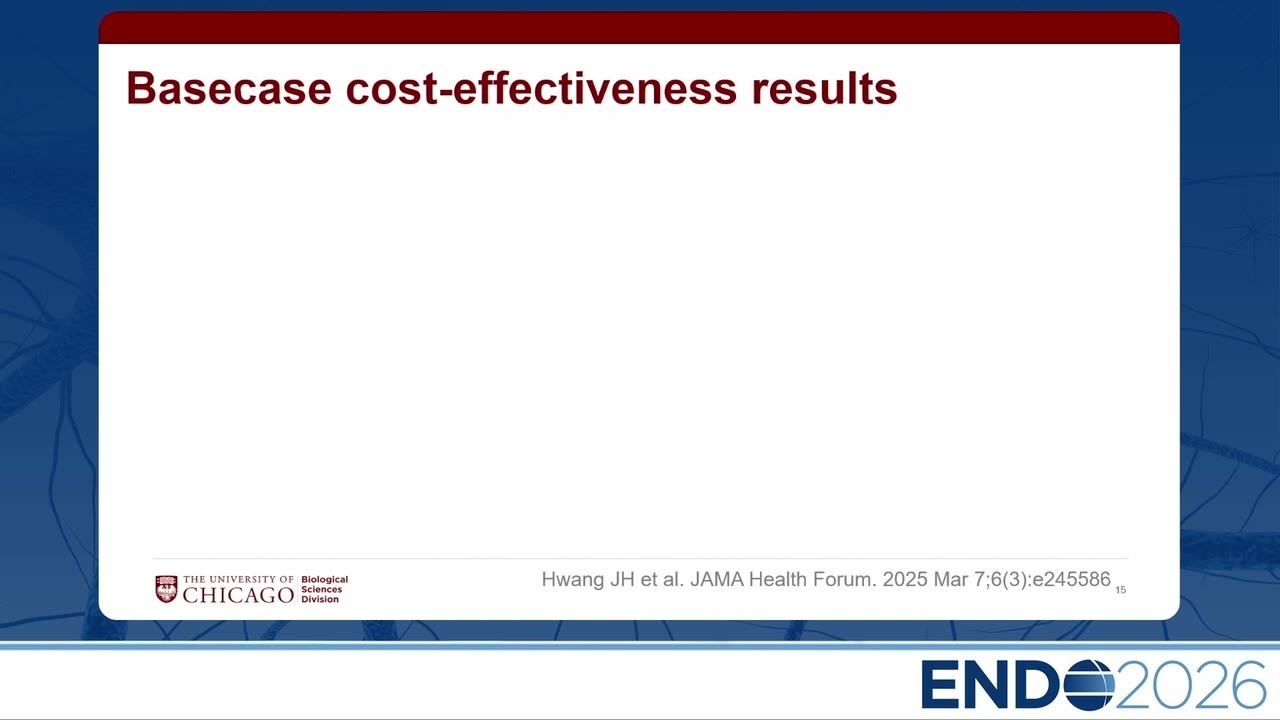 Basecase cost-effectiveness results

THE UNIVERSITY OF CHICAGO Biological Sciences Division

Hwang JH et al. JAMA Health Forum. 2025 Mar 7;6(3):e245586 15

ENDO2026